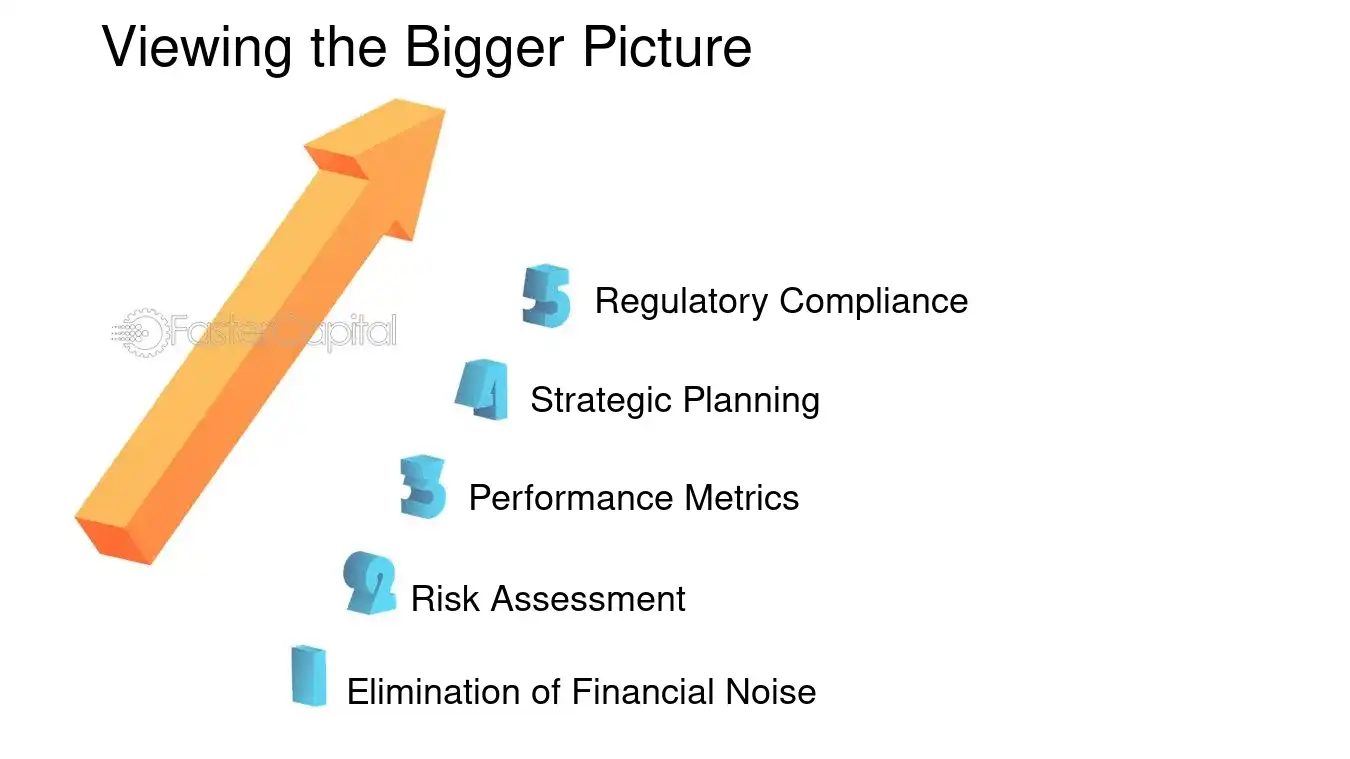 Viewing the Bigger Picture

FasterCapital

5 Regulatory Compliance

4 Strategic Planning

3 Performance Metrics

2 Risk Assessment

1 Elimination of Financial Noise